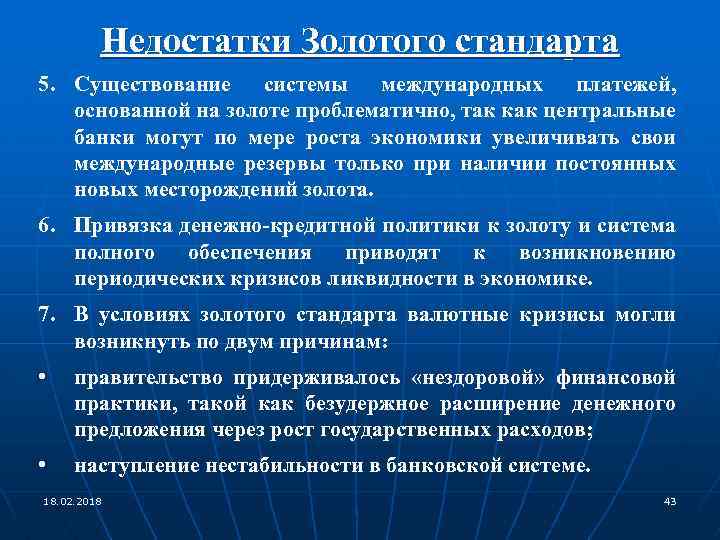 Недостатки Золотого стандарта

5. Существование системы международных платежей, основанной на золоте проблематично, так как центральные банки могут по мере роста экономики увеличивать свои международные резервы только при наличии постоянных новых месторождений золота.

6. Привязка денежно-кредитной политики к золоту и система полного обеспечения приводят к возникновению периодических кризисов ликвидности в экономике.

7. В условиях золотого стандарта валютные кризисы могли возникнуть по двум причинам:

• правительство придерживалось «нездоровой» финансовой практики, такой как безудержное расширение денежного предложения через рост государственных расходов;

• наступление нестабильности в банковской системе.

18.02.2018

43